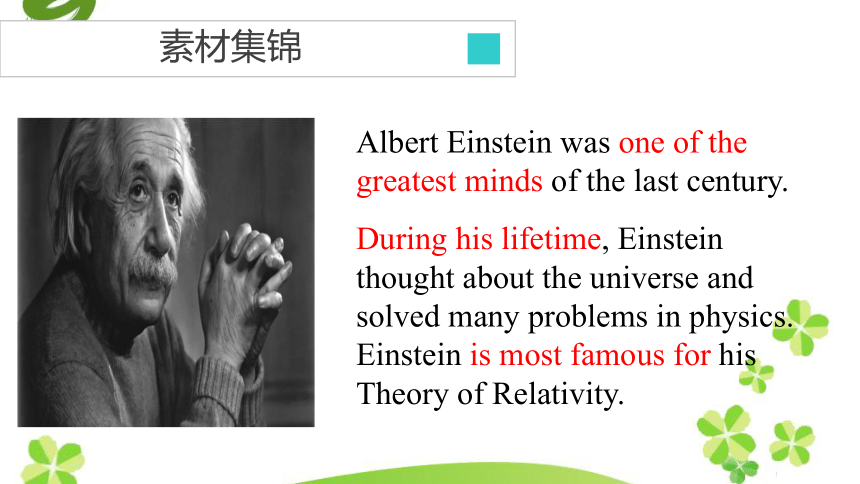 素材集锦

Albert Einstein was one of the greatest minds of the last century.

During his lifetime, Einstein thought about the universe and solved many problems in physics. Einstein is most famous for his Theory of Relativity.